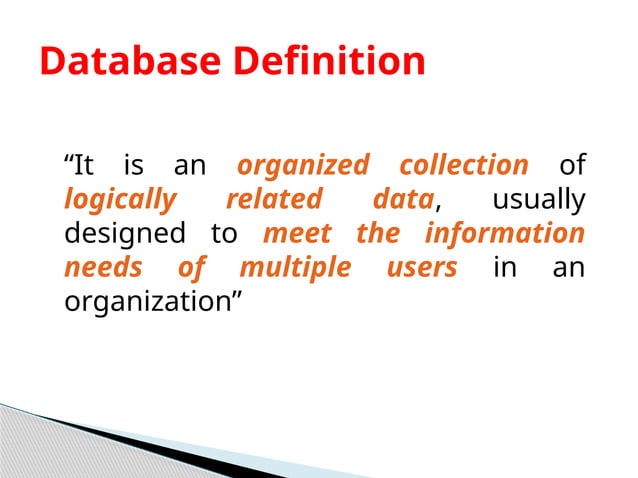 Database Definition

“It is an organized collection of logically related data, usually designed to meet the information needs of multiple users in an organization”